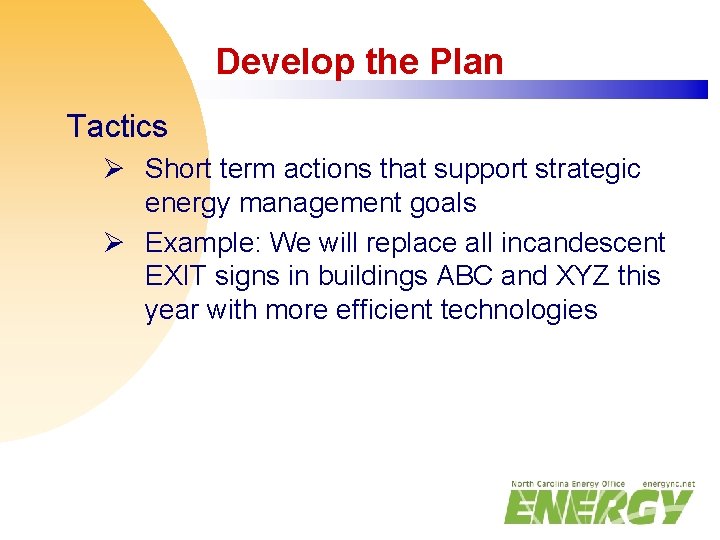 Develop the Plan

Tactics

➢ Short term actions that support strategic energy management goals

➢ Example: We will replace all incandescent EXIT signs in buildings ABC and XYZ this year with more efficient technologies

North Carolina Energy Office energync.net
ENERGY